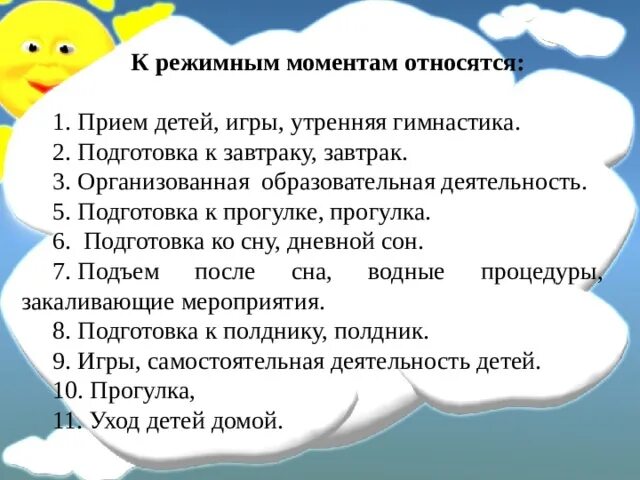 К режимным моментам относятся:

1. Прием детей, игры, утренняя гимнастика.
2. Подготовка к завтраку, завтрак.
3. Организованная образовательная деятельность.
5. Подготовка к прогулке, прогулка.
6. Подготовка ко сну, дневной сон.
7. Подъем после сна, водные процедуры, закаливающие мероприятия.
8. Подготовка к полднику, полдник.
9. Игры, самостоятельная деятельность детей.
10. Прогулка,
11. Уход детей домой.